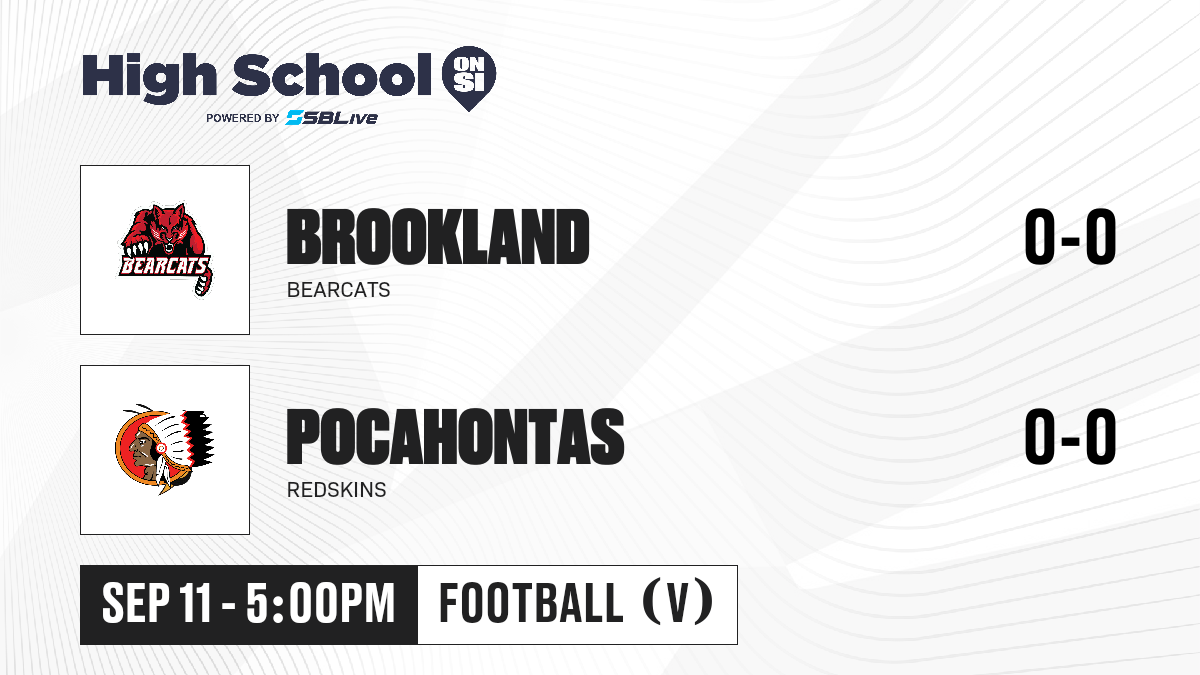 High School ON SI
POWERED BY SBLive

BEARCATS

BROOKLAND
BEARCATS
0-0

POCAHONTAS
REDSKINS
0-0

SEP 11 - 5:00PM
FOOTBALL (V)